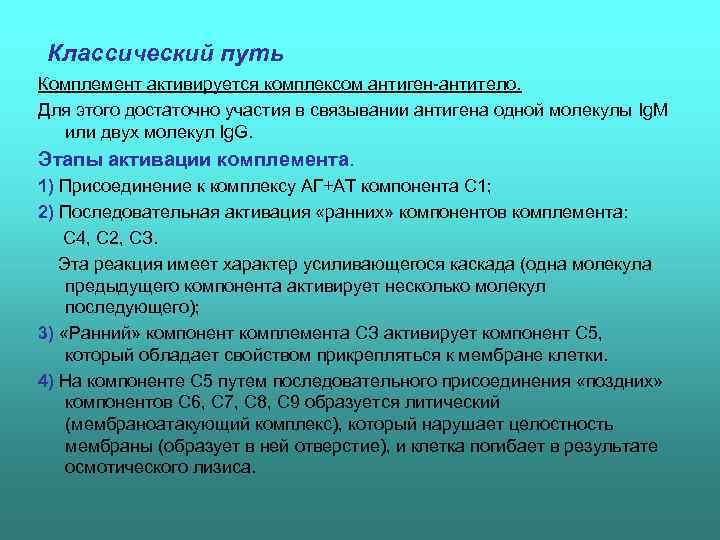 Классический путь

Комплемент активируется комплексом антиген-антитело.

Для этого достаточно участия в связывании антигена одной молекулы IgM или двух молекул IgG.

Этапы активации комплемента.

1) Присоединение к комплексу АГ+АТ компонента С1;

2) Последовательная активация «ранних» компонентов комплемента: С4, С2, С3.

Эта реакция имеет характер усиливающегося каскада (одна молекула предыдущего компонента активирует несколько молекул последующего);

3) «Ранний» компонент комплемента С3 активирует компонент С5, который обладает свойством прикрепляться к мембране клетки.

4) На компоненте С5 путем последовательного присоединения «поздних» компонентов С6, С7, С8, С9 образуется литический (мембраноатакующий комплекс), который нарушает целостность мембраны (образует в ней отверстие), и клетка погибает в результате осмотического лизиса.